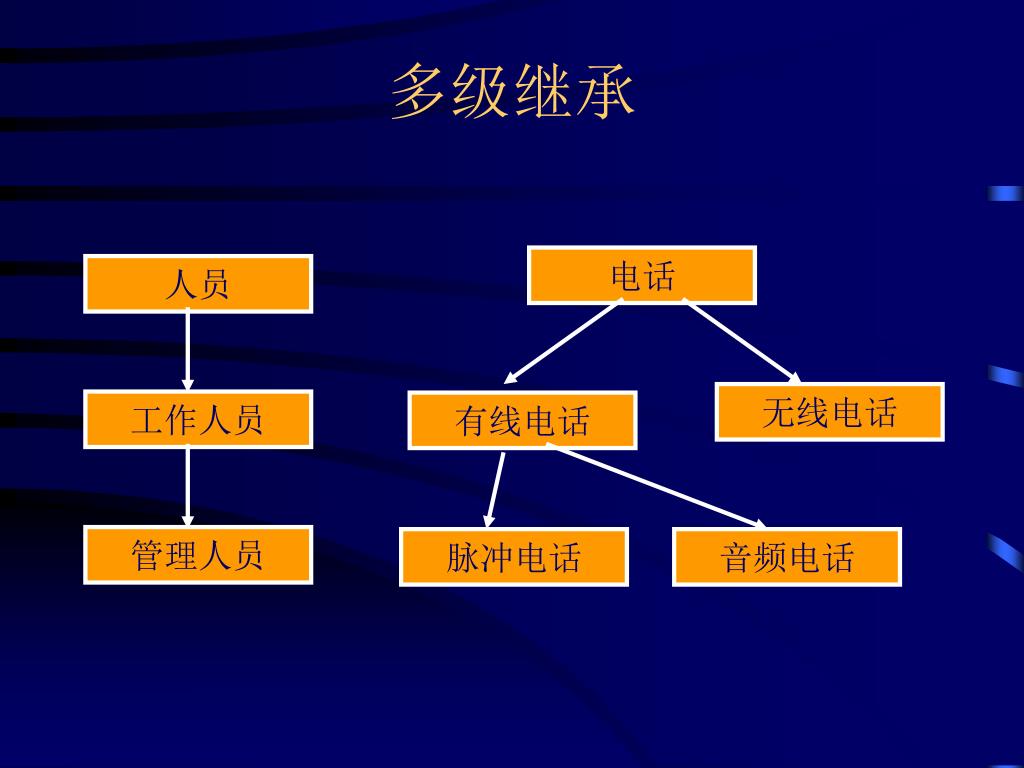 多级继承

人员

工作人员

管理人员

电话

有线电话

无线电话

脉冲电话

音频电话